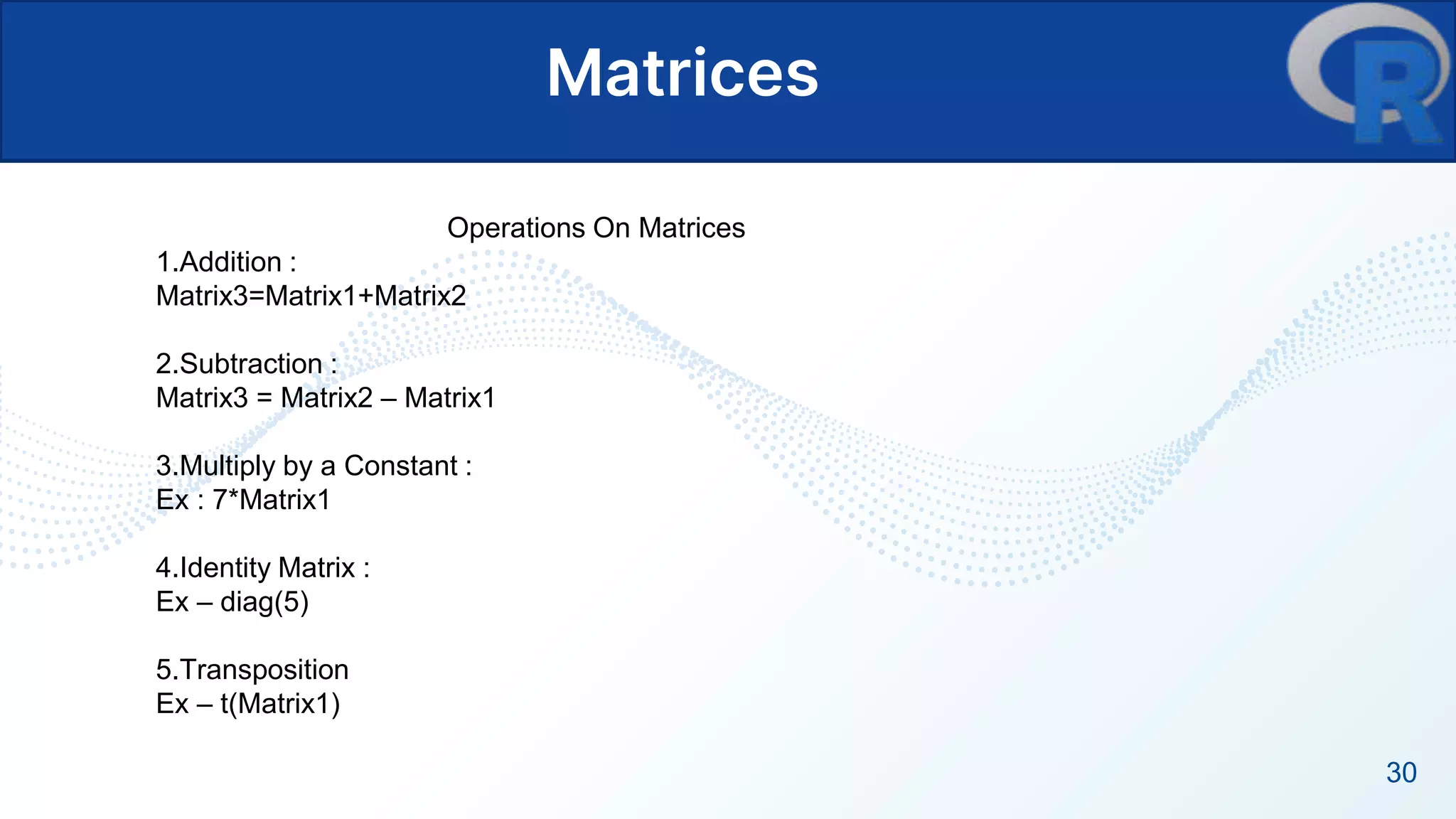 Matrices

R

Operations On Matrices

1.Addition :
Matrix3=Matrix1+Matrix2

2.Subtraction :
Matrix3 = Matrix2 – Matrix1

3.Multiply by a Constant :
Ex : 7*Matrix1

4.Identity Matrix :
Ex – diag(5)

5.Transposition
Ex – t(Matrix1)

30